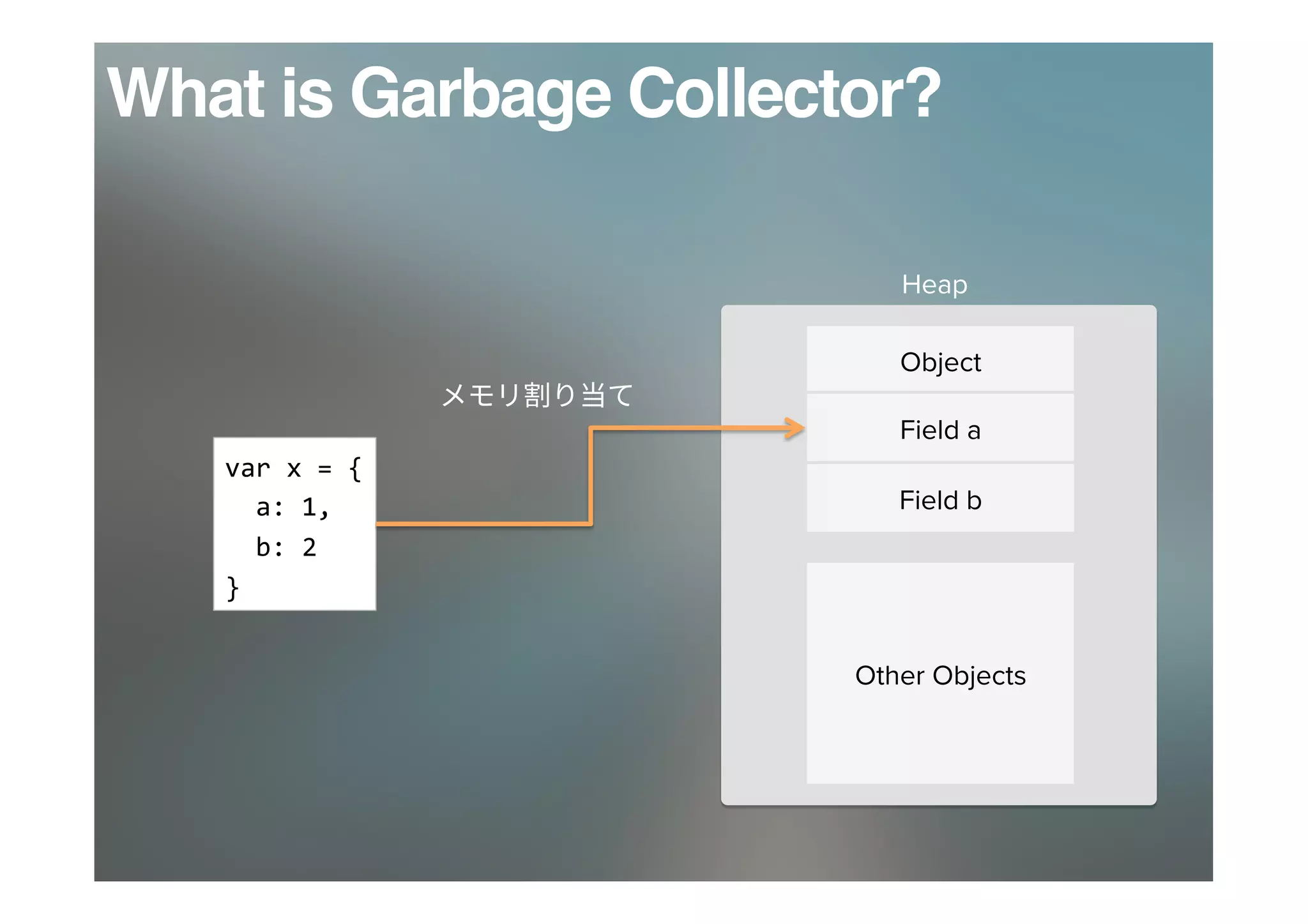 What is Garbage Collector?

var x = {
  a: 1,
  b: 2
}

メモリ割り当て

Heap

Object

Field a

Field b

Other Objects